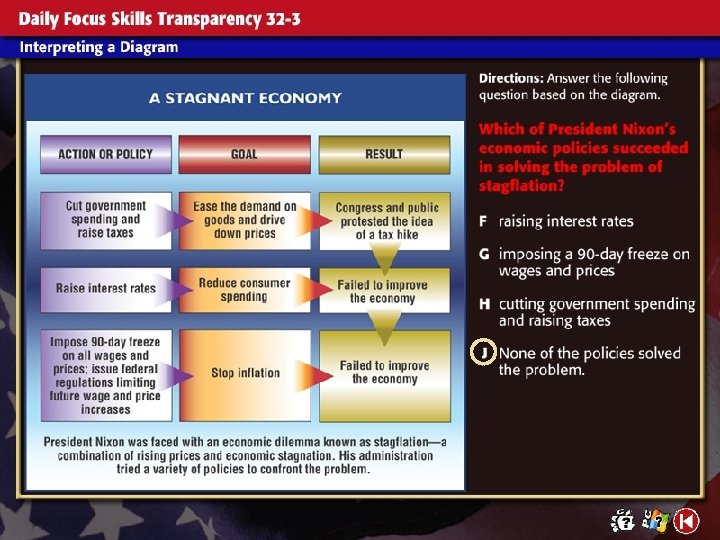 Daily Focus Skills Transparency 32-3

Interpreting a Diagram

A STAGNANT ECONOMY

| ACTION OR POLICY | GOAL | RESULT |
|---|---|---|
| Cut government spending and raise taxes | Ease the demand on goods and drive down prices | Congress and public protested the idea of a tax hike |
| Raise interest rates | Reduce consumer spending | Failed to improve the economy |
| Impose 90-day freeze on all wages and prices; issue federal regulations limiting future wage and price increases | Stop inflation | Failed to improve the economy |

President Nixon was faced with an economic dilemma known as stagflation—a combination of rising prices and economic stagnation. His administration tried a variety of policies to confront the problem.

Directions: Answer the following question based on the diagram.

Which of President Nixon's economic policies succeeded in solving the problem of stagflation?

F raising interest rates

G imposing a 90-day freeze on wages and prices

H cutting government spending and raising taxes

J None of the policies solved the problem.